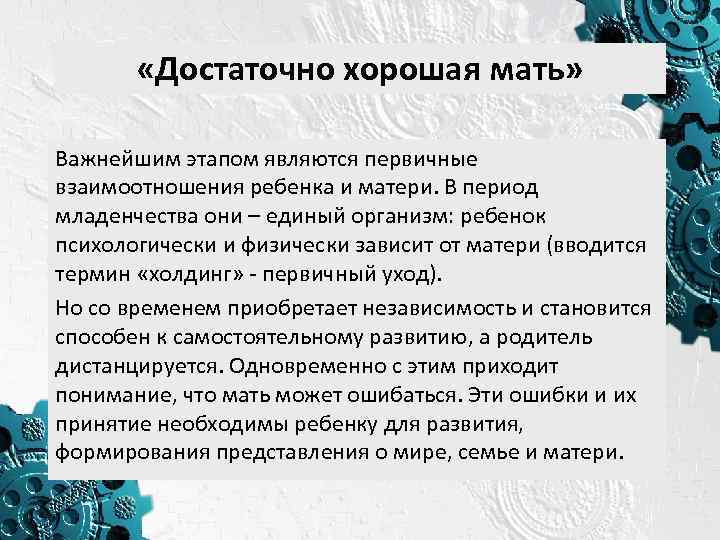 «Достаточно хорошая мать»

Важнейшим этапом являются первичные взаимоотношения ребенка и матери. В период младенчества они – единый организм: ребенок психологически и физически зависит от матери (вводится термин «холдинг» - первичный уход).

Но со временем приобретает независимость и становится способен к самостоятельному развитию, а родитель дистанцируется. Одновременно с этим приходит понимание, что мать может ошибаться. Эти ошибки и их принятие необходимы ребенку для развития, формирования представления о мире, семье и матери.